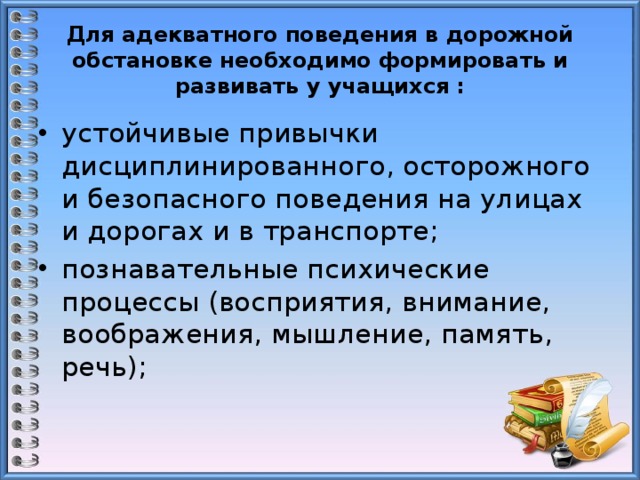 Для адекватного поведения в дорожной обстановке необходимо формировать и развивать у учащихся :

• устойчивые привычки дисциплинированного, осторожного и безопасного поведения на улицах и дорогах и в транспорте;
• познавательные психические процессы (восприятия, внимание, воображения, мышление, память, речь);